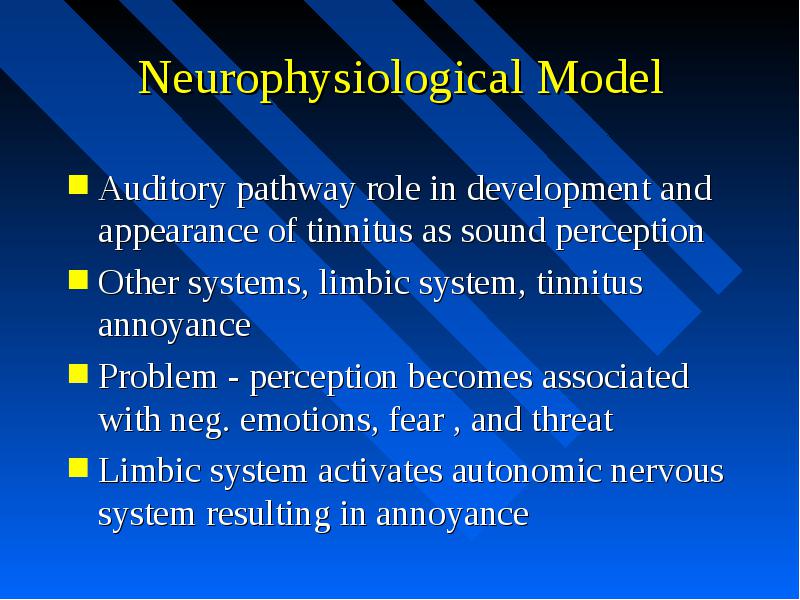 Neurophysiological Model

- Auditory pathway role in development and appearance of tinnitus as sound perception
- Other systems, limbic system, tinnitus annoyance
- Problem - perception becomes associated with neg. emotions, fear , and threat
- Limbic system activates autonomic nervous system resulting in annoyance